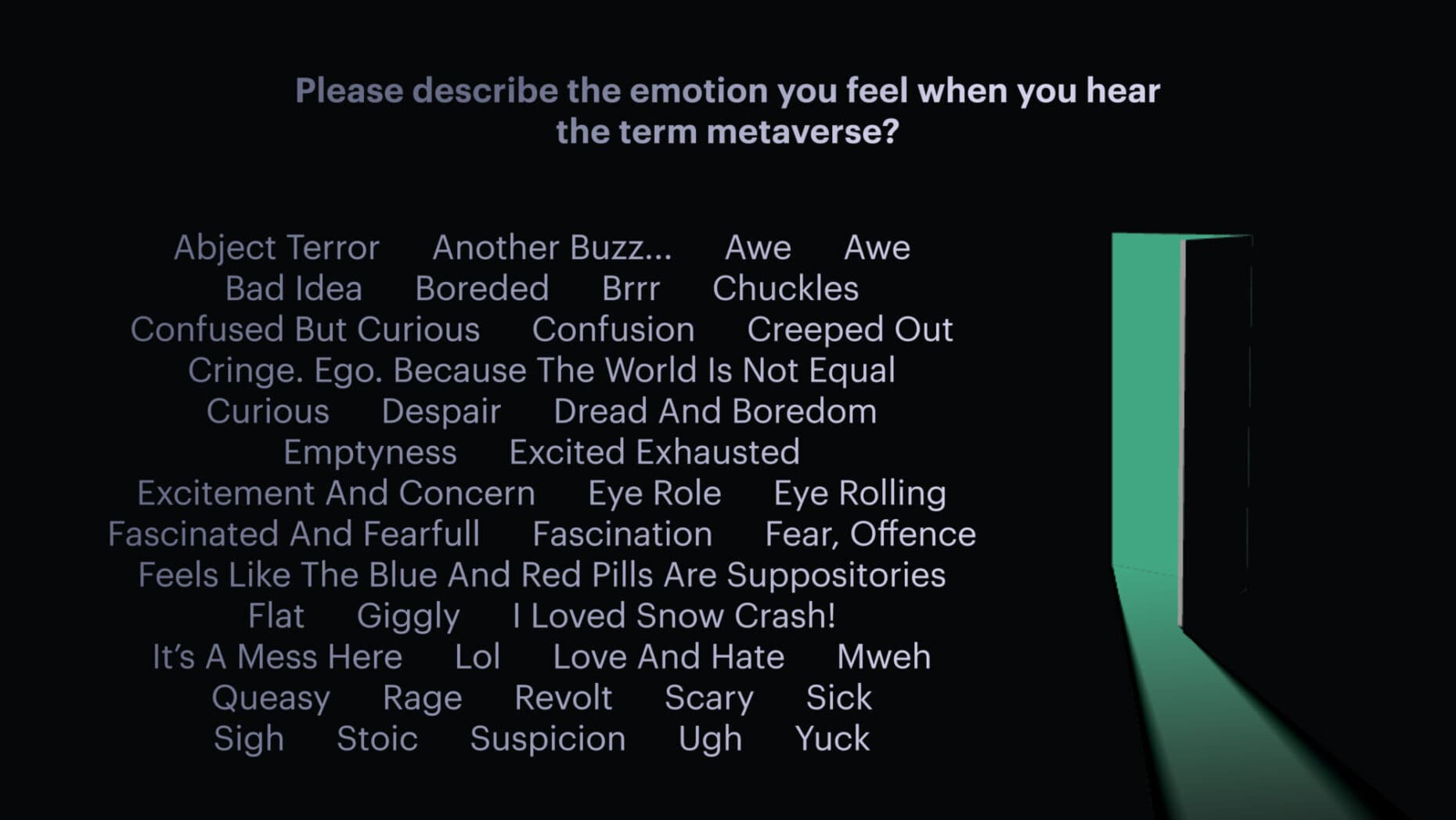 Please describe the emotion you feel when you hear the term metaverse?

Abject Terror Another Buzz... Awe Awe
Bad Idea Boreded Brrr Chuckles
Confused But Curious Confusion Creeped Out
Cringe. Ego. Because The World Is Not Equal
Curious Despair Dread And Boredom
Emptyness Excited Exhausted
Excitement And Concern Eye Role Eye Rolling
Fascinated And Fearfull Fascination Fear, Offence
Feels Like The Blue And Red Pills Are Suppositories
Flat Giggly I Loved Snow Crash!
It's A Mess Here Lol Love And Hate Mweh
Queasy Rage Revolt Scary Sick
Sigh Stoic Suspicion Ugh Yuck